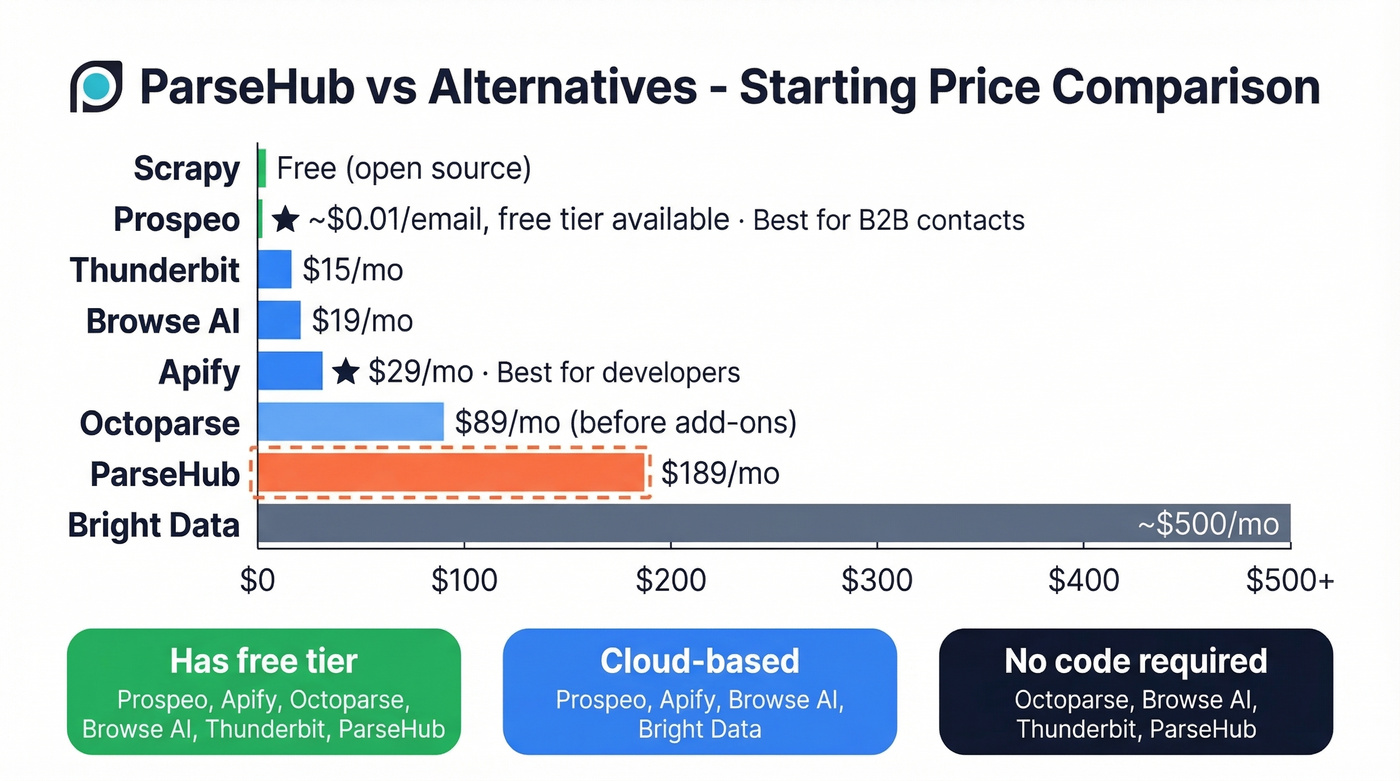 ParseHub vs Alternatives - Starting Price Comparison

Scrapy Free (open source)
Prospeo ★ ~$0.01/email, free tier available · Best for B2B contacts
Thunderbit $15/mo
Browse AI $19/mo
Apify ★ $29/mo · Best for developers
Octoparse $89/mo (before add-ons)
ParseHub $189/mo
Bright Data ~$500/mo

$0 $100 $200 $300 $400 $500+

Has free tier
Prospeo, Apify, Octoparse, Browse AI, Thunderbit, ParseHub

Cloud-based
Prospeo, Apify, Browse AI, Bright Data

No code required
Octoparse, Browse AI, Thunderbit, ParseHub